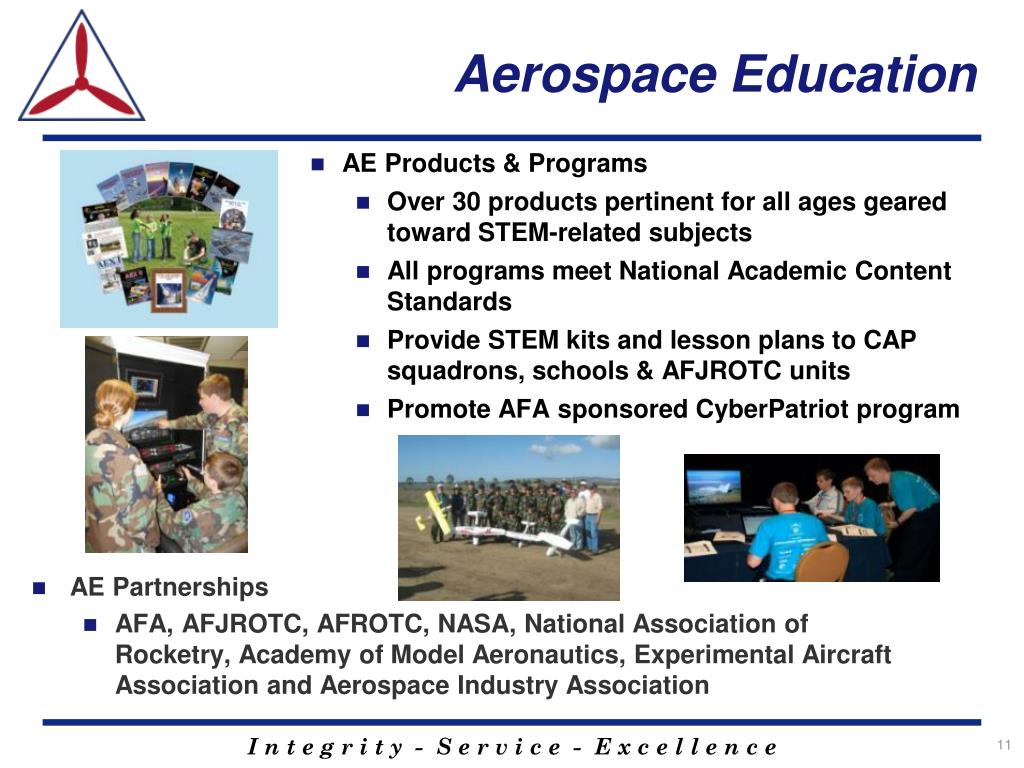 Aerospace Education

AE Products & Programs

Over 30 products pertinent for all ages geared toward STEM-related subjects

All programs meet National Academic Content Standards

Provide STEM kits and lesson plans to CAP squadrons, schools & AFJROTC units

Promote AFA sponsored CyberPatriot program

AE Partnerships

AFA, AFJROTC, AFROTC, NASA, National Association of Rocketry, Academy of Model Aeronautics, Experimental Aircraft Association and Aerospace Industry Association

Integrity - Service - Excellence

11